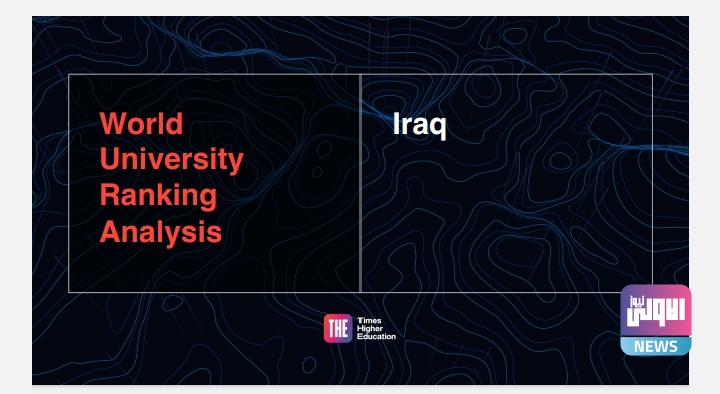 World University Ranking Analysis

Iraq

THE Times Higher Education

الاولى نيوز
NEWS